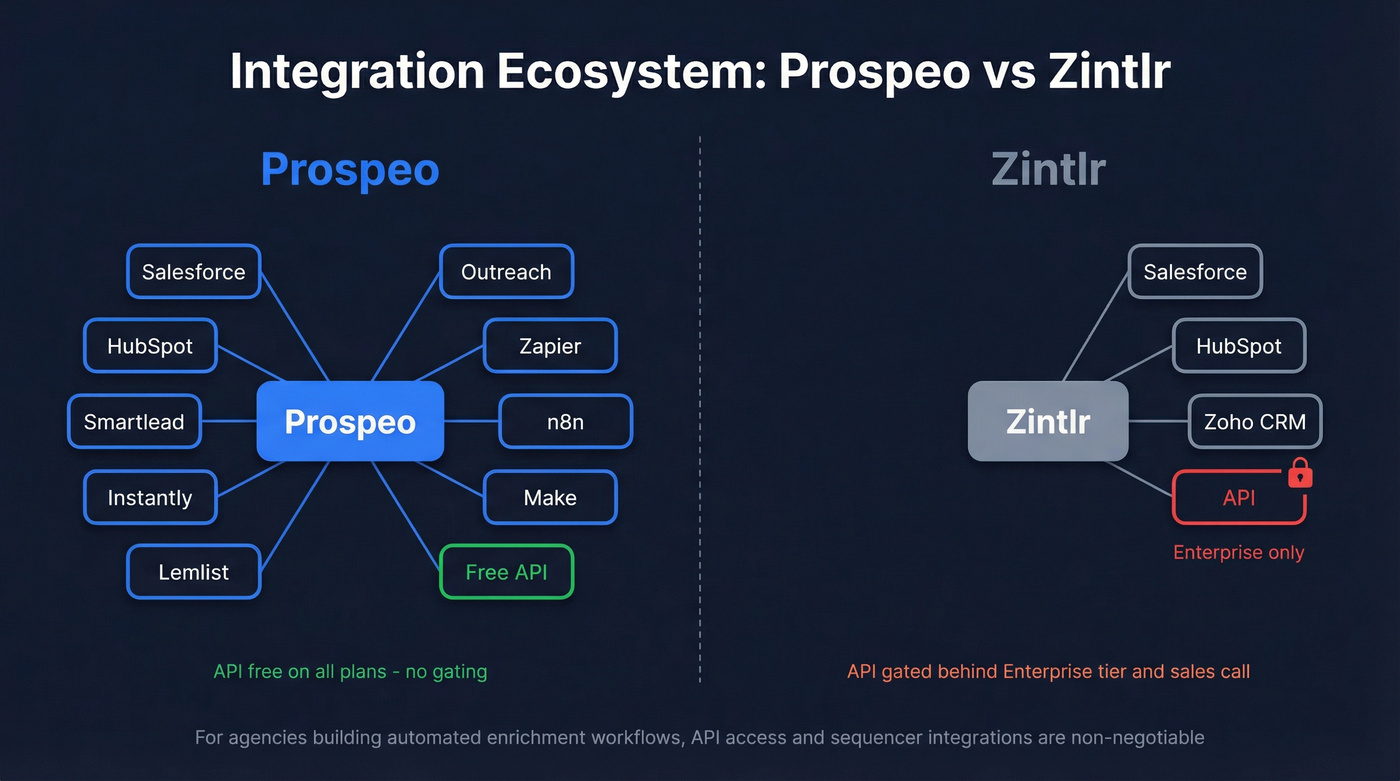 Integration Ecosystem: Prospeo vs Zintlr

Prospeo

Salesforce
HubSpot
Smartlead
Instantly
Lemlist
Prospeo
Outreach
Zapier
n8n
Make
Free API

API free on all plans - no gating

Zintlr

Zintlr
Salesforce
HubSpot
Zoho CRM
API
Enterprise only

API gated behind Enterprise tier and sales call

For agencies building automated enrichment workflows, API access and sequencer integrations are non-negotiable